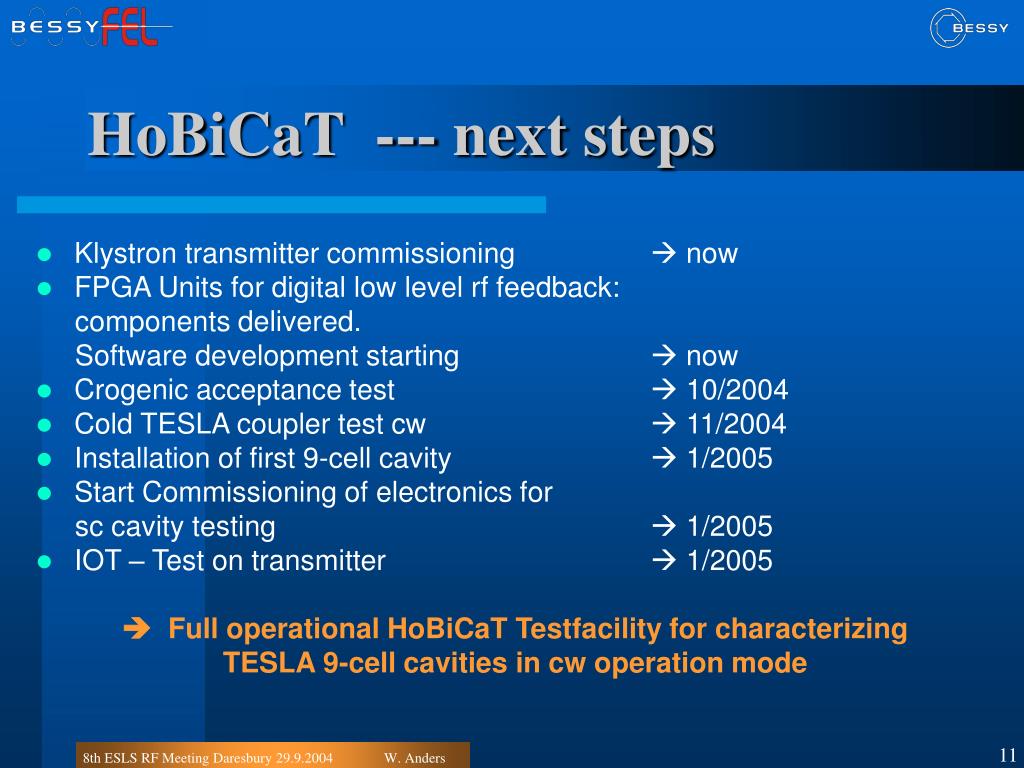 BESSY FEL

BESSY

HoBiCaT --- next steps

- Klystron transmitter commissioning → now
- FPGA Units for digital low level rf feedback: components delivered.
  Software development starting → now
- Crogenic acceptance test → 10/2004
- Cold TESLA coupler test cw → 11/2004
- Installation of first 9-cell cavity → 1/2005
- Start Commissioning of electronics for sc cavity testing → 1/2005
- IOT – Test on transmitter → 1/2005

➔ Full operational HoBiCaT Testfacility for characterizing TESLA 9-cell cavities in cw operation mode

8th ESLS RF Meeting Daresbury 29.9.2004 W. Anders

11